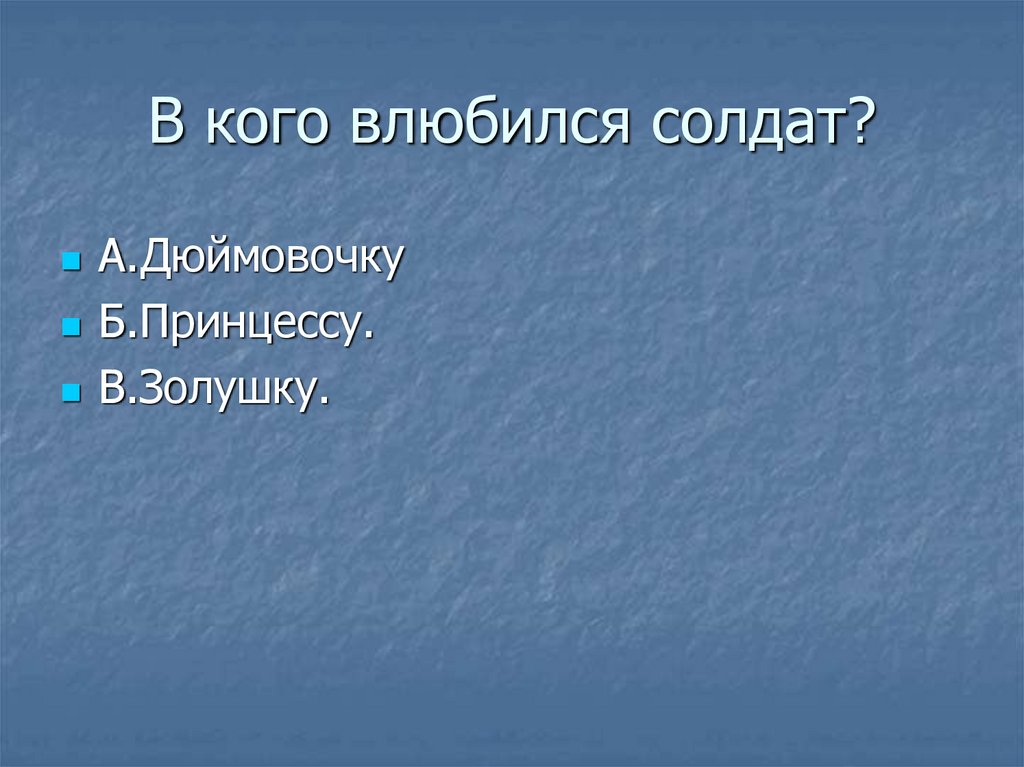 В кого влюбился солдат?

А.Дюймовочку

Б.Принцессу.

В.Золушку.